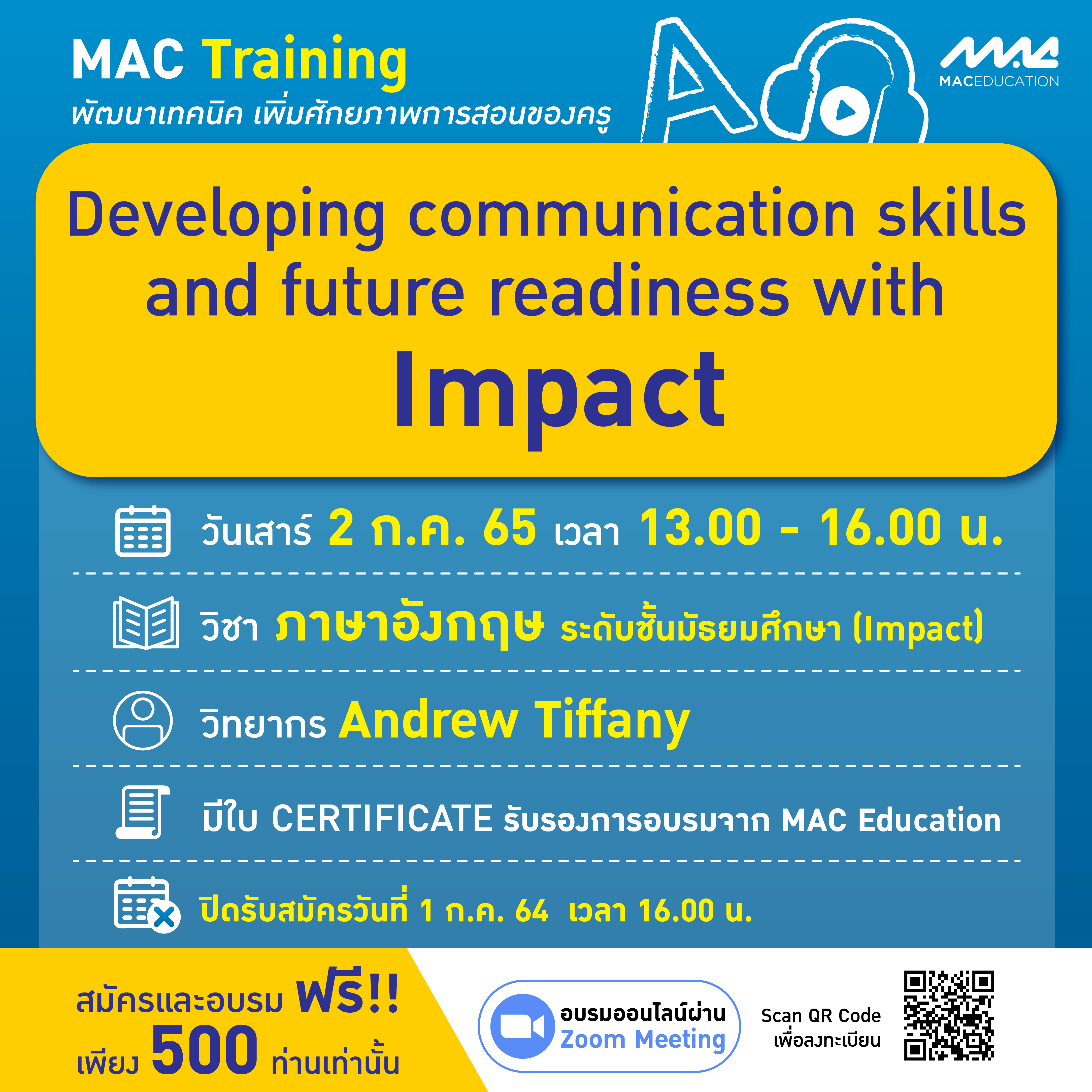 MAC Training
พัฒนาเทคนิค เพิ่มศักยภาพการสอนของครู

MACEDUCATION

Developing communication skills and future readiness with Impact

วันเสาร์ 2 ก.ค. 65 เวลา 13.00 - 16.00 น.

วิชา ภาษาอังกฤษ ระดับชั้นมัธยมศึกษา (Impact)

วิทยากร Andrew Tiffany

มีใบ CERTIFICATE รับรองการอบรมจาก MAC Education

ปิดรับสมัครวันที่ 1 ก.ค. 64 เวลา 16.00 น.

สมัครและอบรม ฟรี!!
เพียง 500 ท่านเท่านั้น

อบรมออนไลน์ผ่าน Zoom Meeting

Scan QR Code เพื่อลงทะเบียน